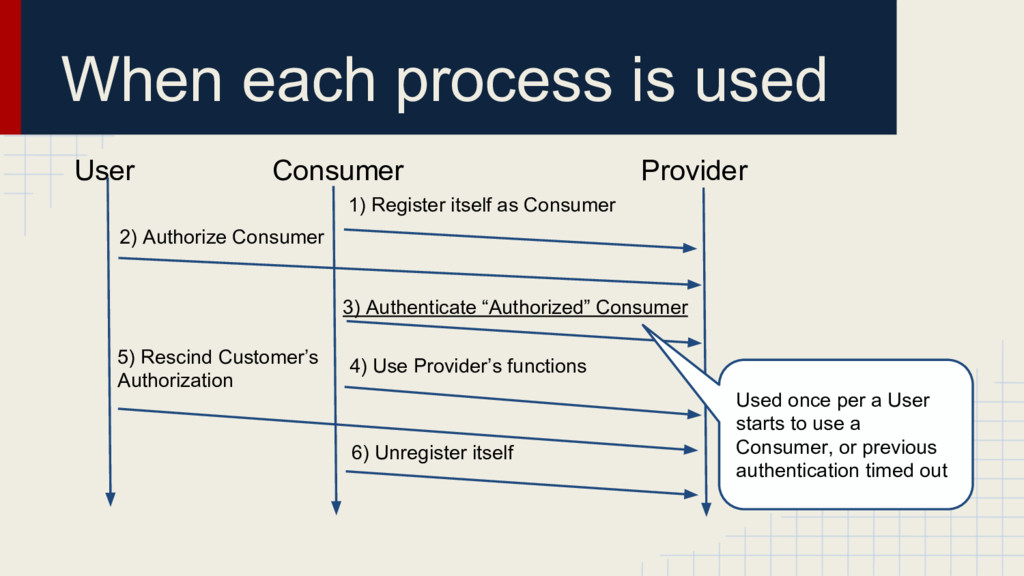 When each process is used

User

Consumer

Provider

1) Register itself as Consumer

2) Authorize Consumer

3) Authenticate “Authorized” Consumer

5) Rescind Customer’s Authorization

4) Use Provider’s functions

6) Unregister itself

Used once per a User starts to use a Consumer, or previous authentication timed out